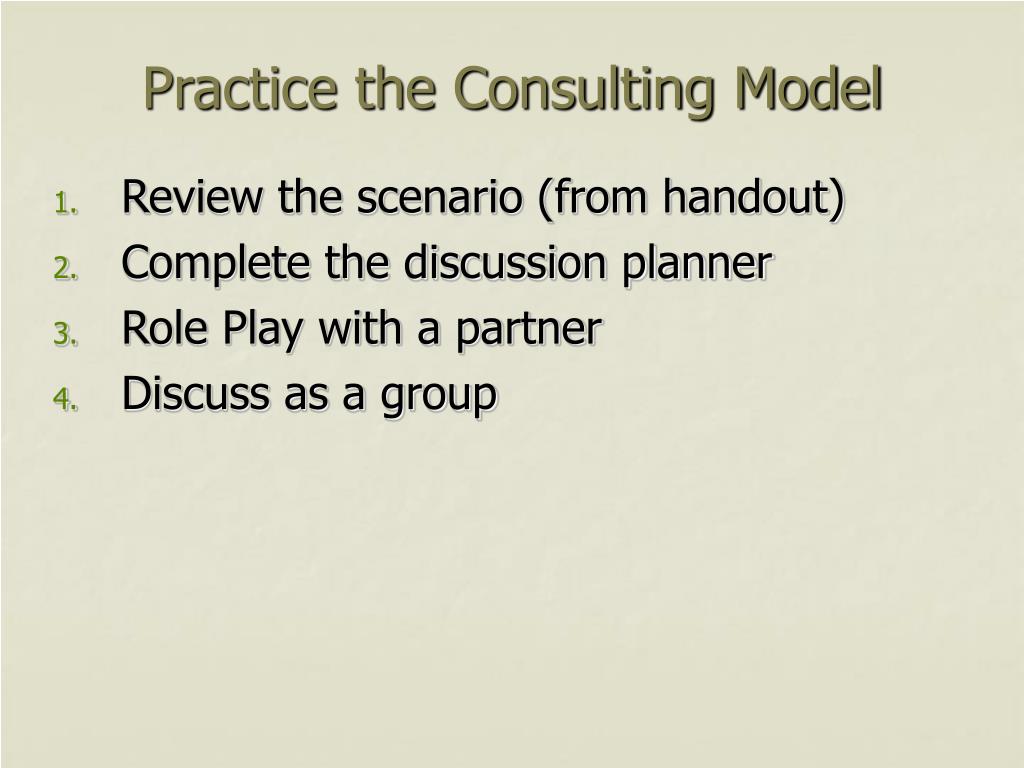 Practice the Consulting Model

1. Review the scenario (from handout)
2. Complete the discussion planner
3. Role Play with a partner
4. Discuss as a group